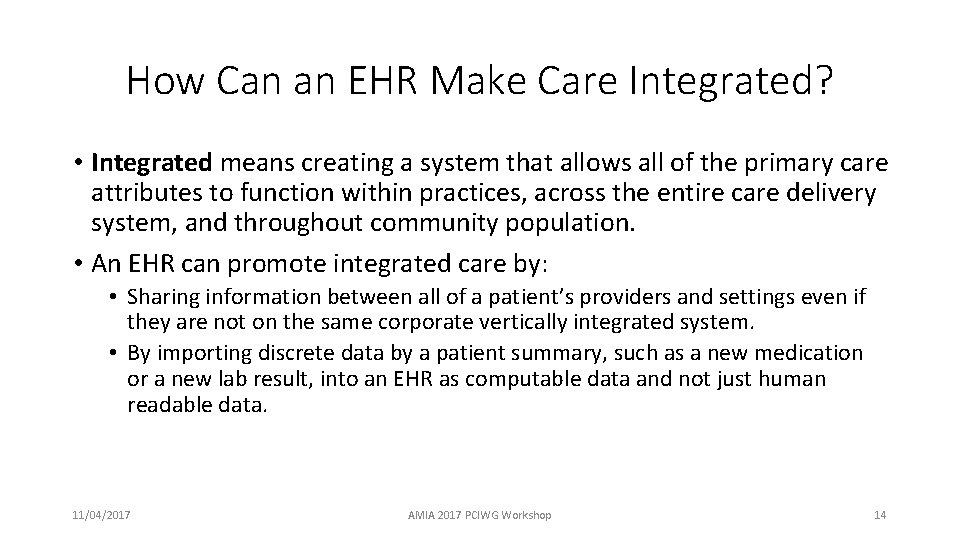 How Can an EHR Make Care Integrated?

• Integrated means creating a system that allows all of the primary care attributes to function within practices, across the entire care delivery system, and throughout community population.

• An EHR can promote integrated care by:

• Sharing information between all of a patient's providers and settings even if they are not on the same corporate vertically integrated system.

• By importing discrete data by a patient summary, such as a new medication or a new lab result, into an EHR as computable data and not just human readable data.

11/04/2017

AMIA 2017 PCIWG Workshop

14